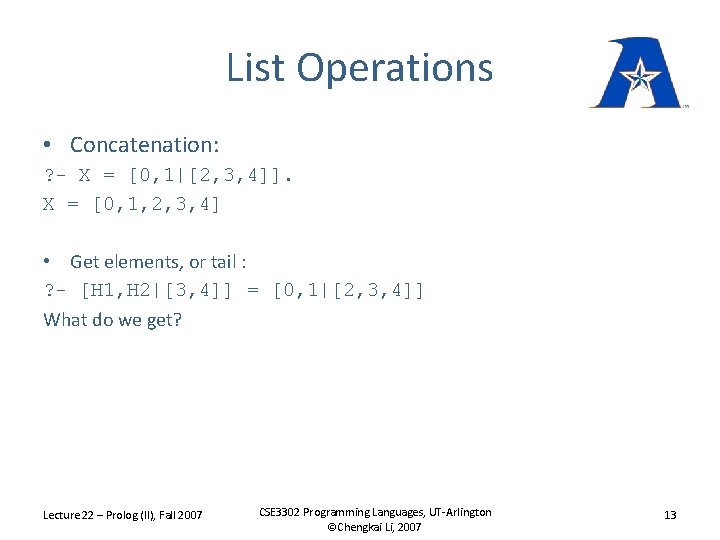 List Operations

• Concatenation:
?- X = [0,1|[2,3,4]].
X = [0,1,2,3,4]

• Get elements, or tail :
?- [H1,H2|[3,4]] = [0,1|[2,3,4]]
What do we get?

Lecture 22 – Prolog (II), Fall 2007

CSE3302 Programming Languages, UT-Arlington
©Chengkai Li, 2007

13